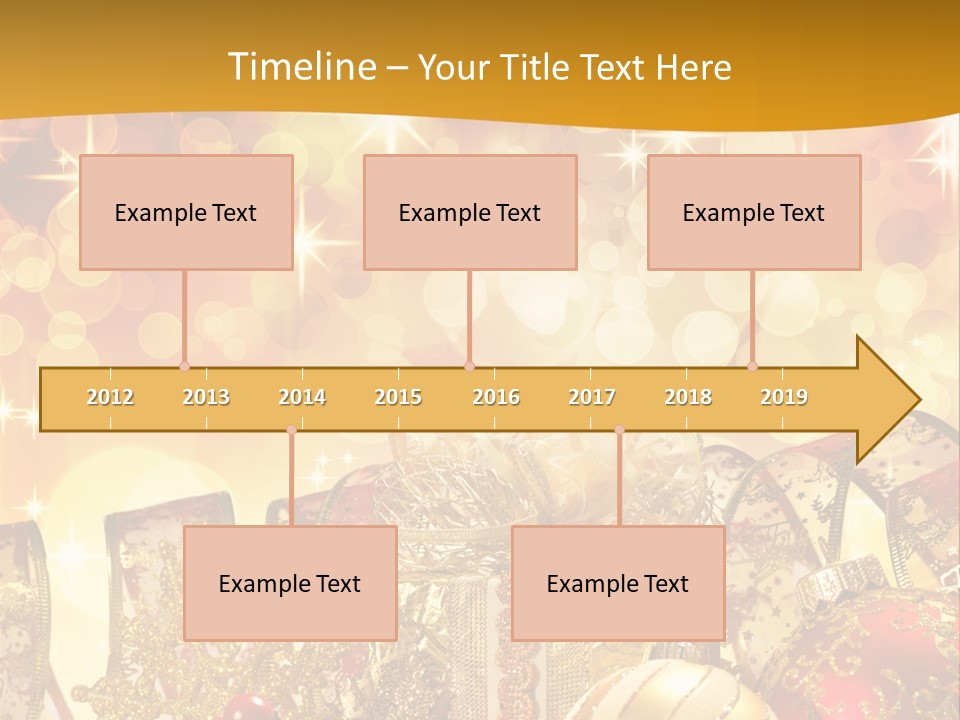 Timeline – Your Title Text Here

Example Text

Example Text

Example Text

2012 2013 2014 2015 2016 2017 2018 2019

Example Text

Example Text